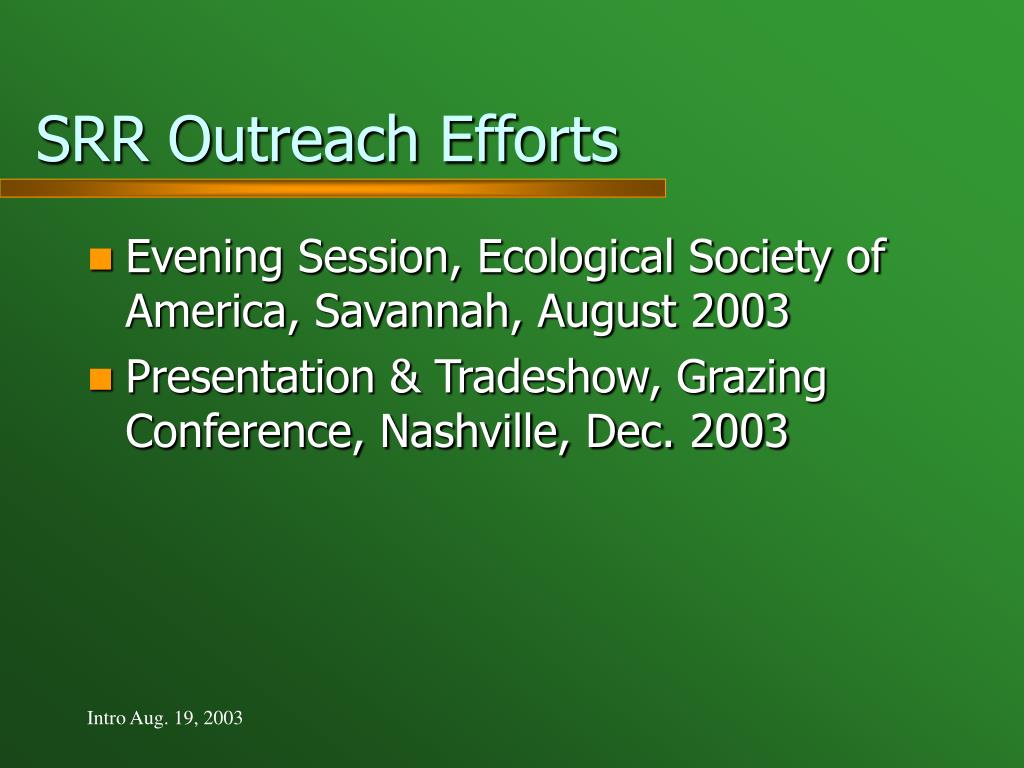 SRR Outreach Efforts

- Evening Session, Ecological Society of America, Savannah, August 2003
- Presentation & Tradeshow, Grazing Conference, Nashville, Dec. 2003

Intro Aug. 19, 2003